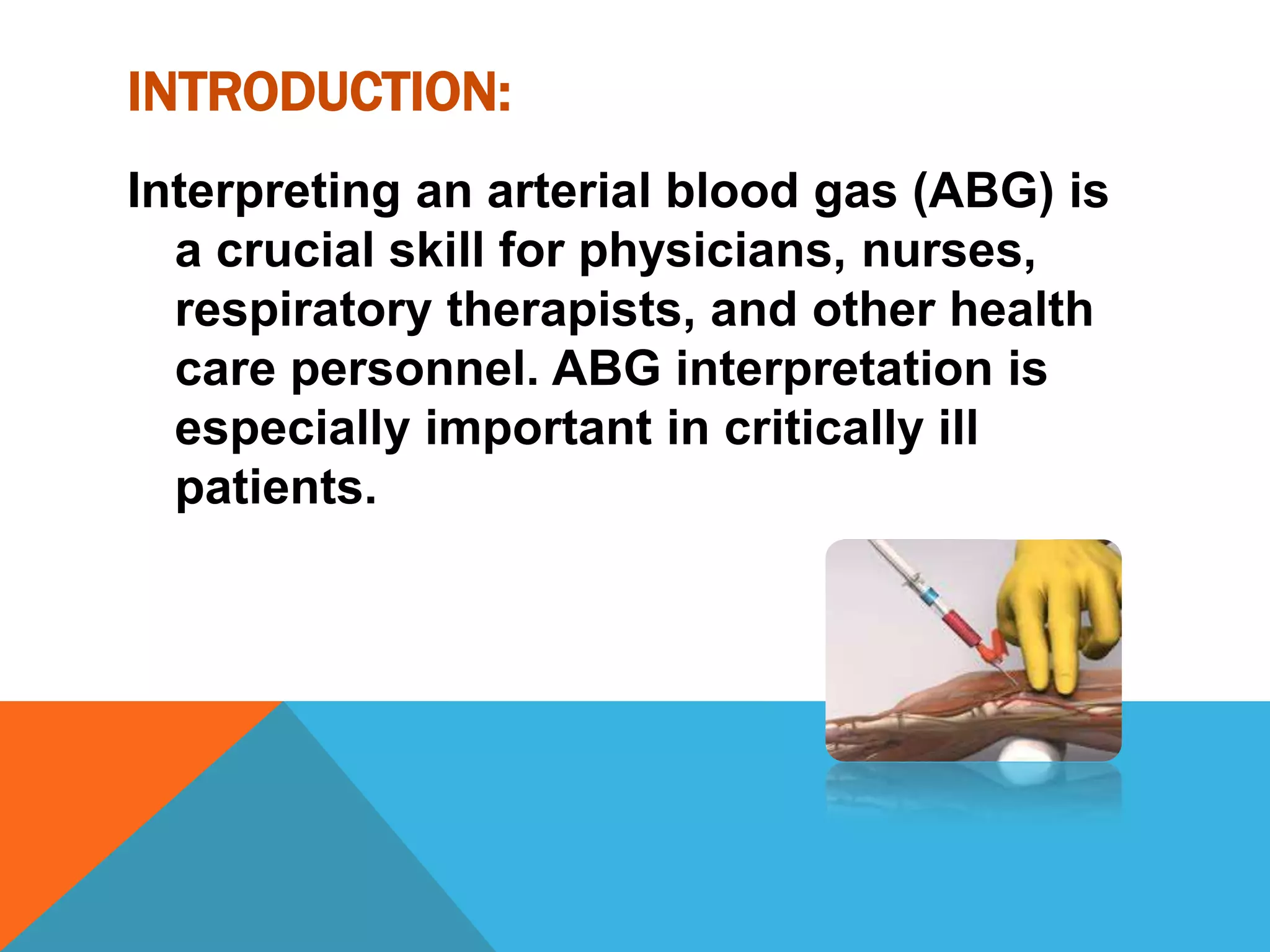 INTRODUCTION:

Interpreting an arterial blood gas (ABG) is a crucial skill for physicians, nurses, respiratory therapists, and other health care personnel. ABG interpretation is especially important in critically ill patients.